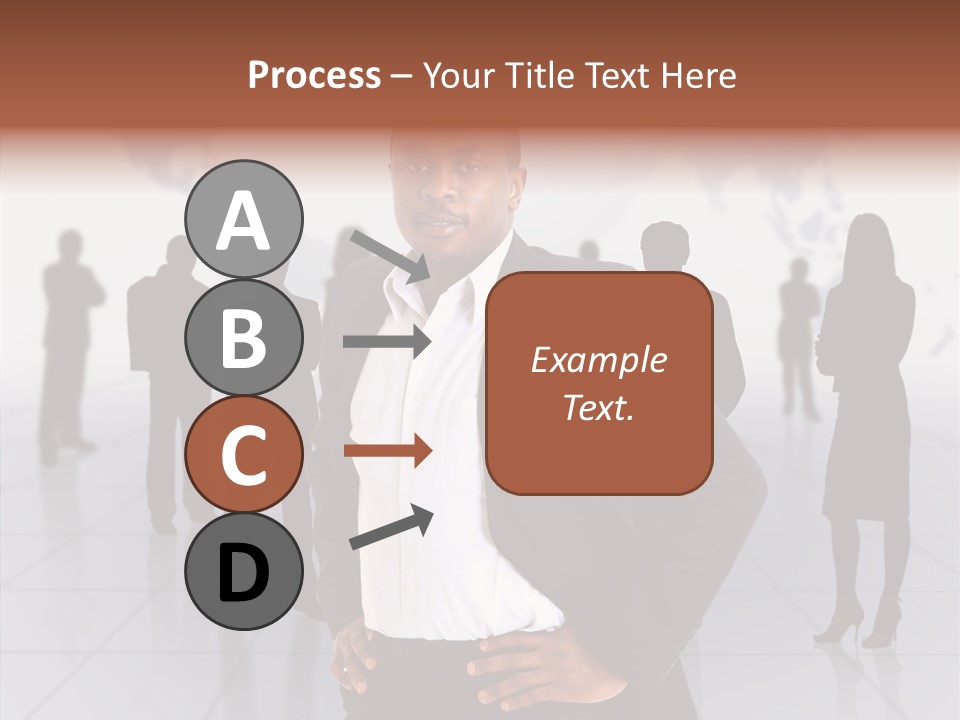 Process – Your Title Text Here

A

B

C

D

Example Text.